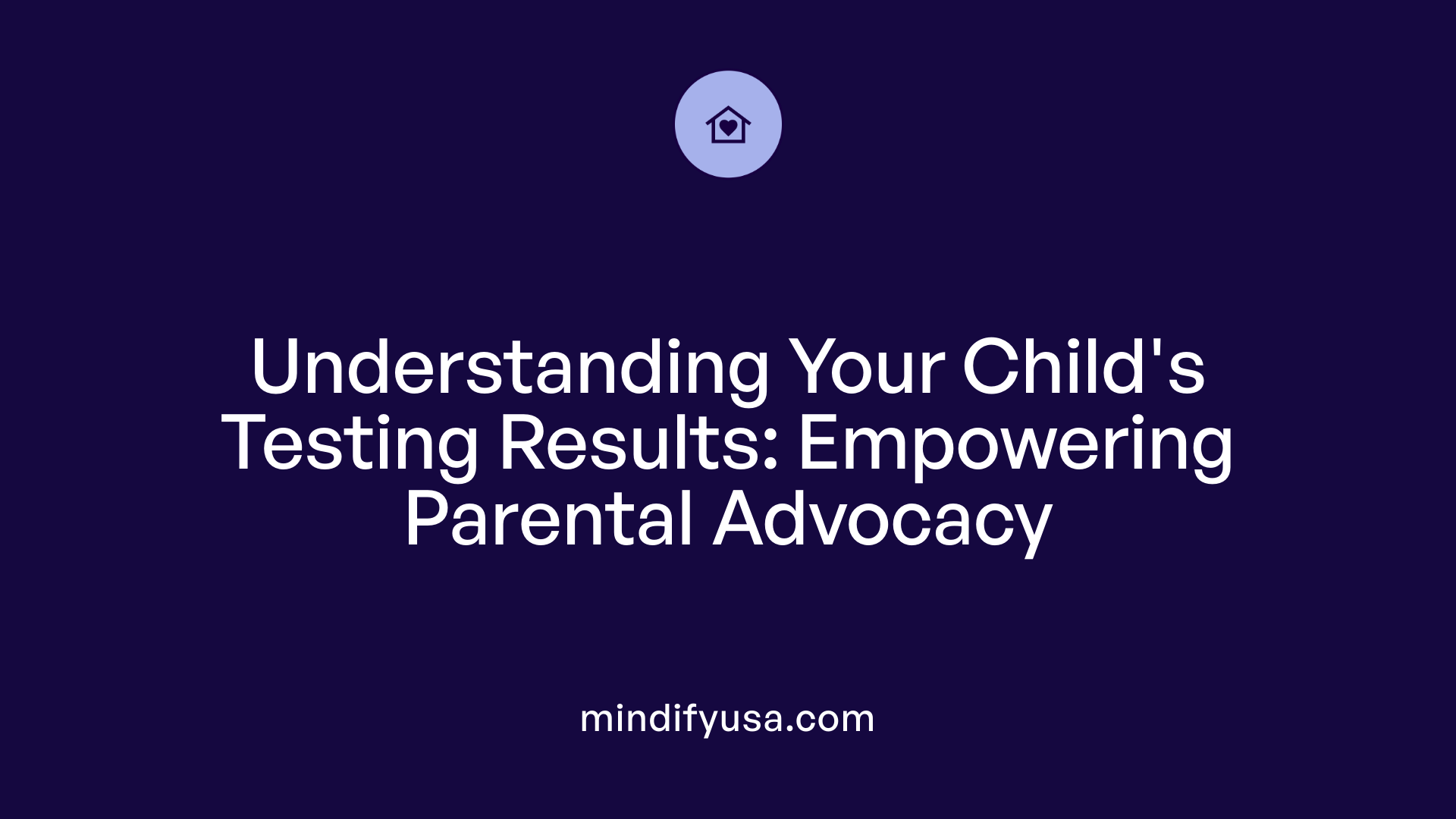 Understanding Your Child's Testing Results: Empowering Parental Advocacy

mindifyusa.com